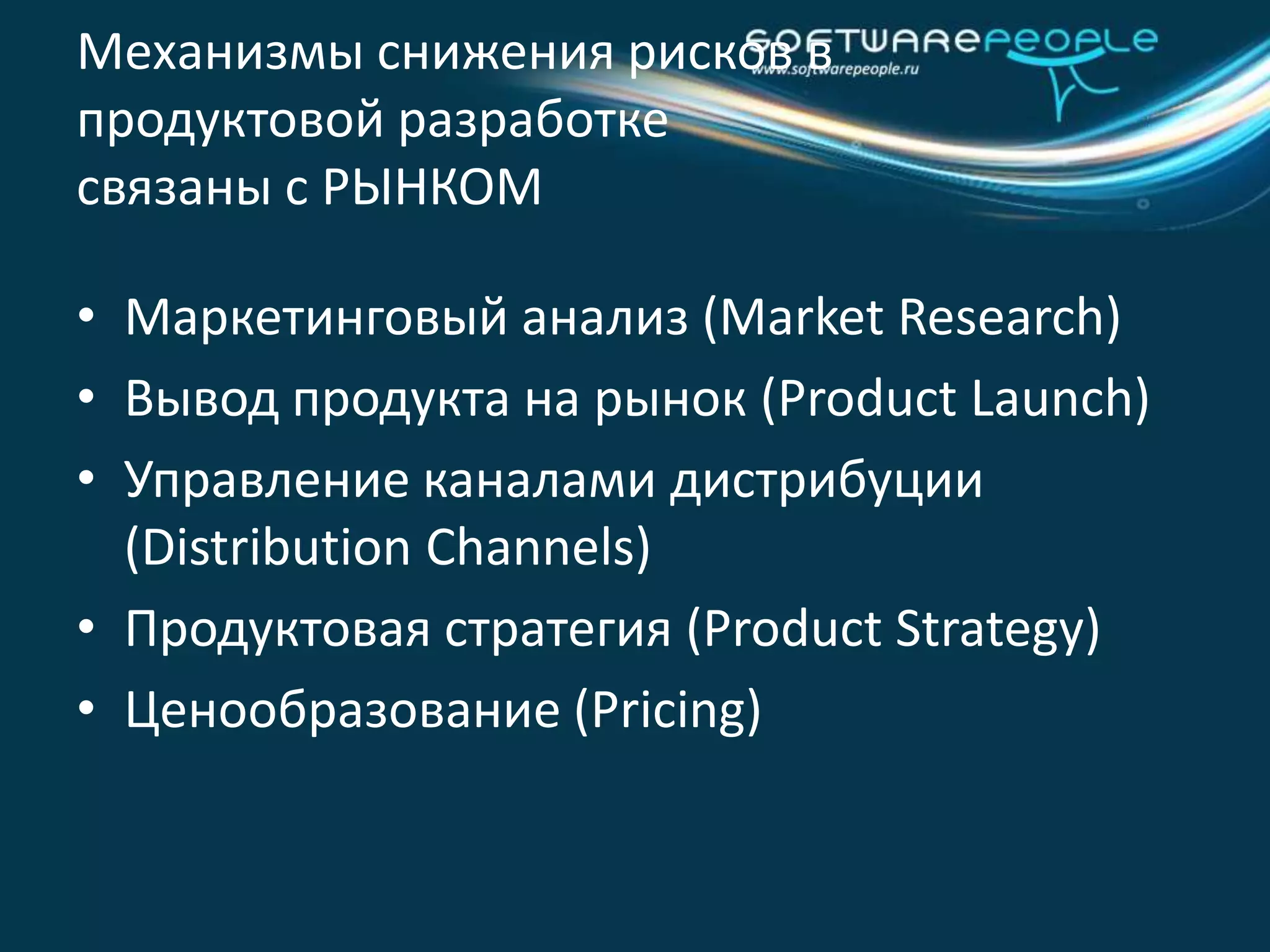 Механизмы снижения рисков в продуктовой разработке связаны с РЫНКОМ

SOFTWAREPEOPLE
www.softwarepeople.ru

• Маркетинговый анализ (Market Research)
• Вывод продукта на рынок (Product Launch)
• Управление каналами дистрибуции (Distribution Channels)
• Продуктовая стратегия (Product Strategy)
• Ценообразование (Pricing)